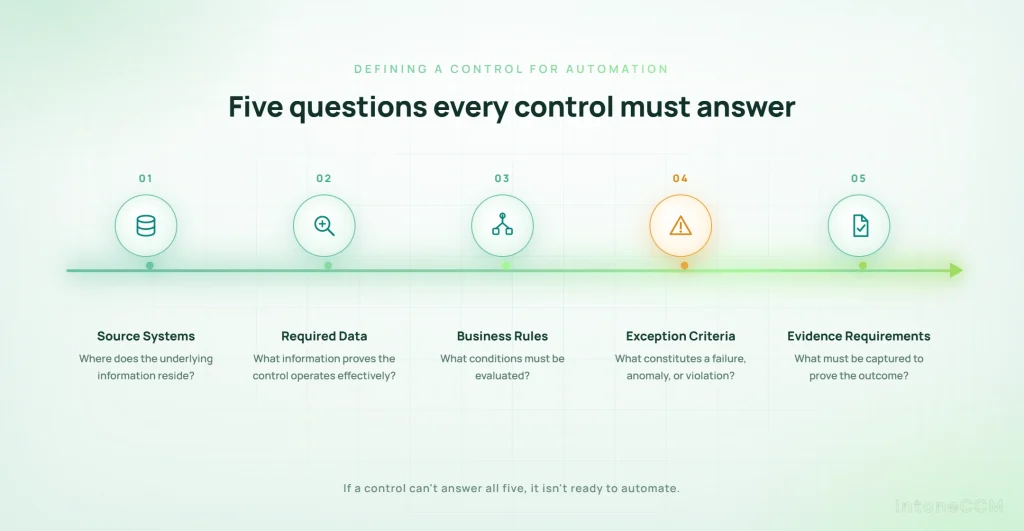 DEFINING A CONTROL FOR AUTOMATION

Five questions every control must answer

01

02

03

04

05

Source Systems
Where does the underlying information reside?

Required Data
What information proves the control operates effectively?

Business Rules
What conditions must be evaluated?

Exception Criteria
What constitutes a failure, anomaly, or violation?

Evidence Requirements
What must be captured to prove the outcome?

If a control can't answer all five, it isn't ready to automate.

IntoneCCM